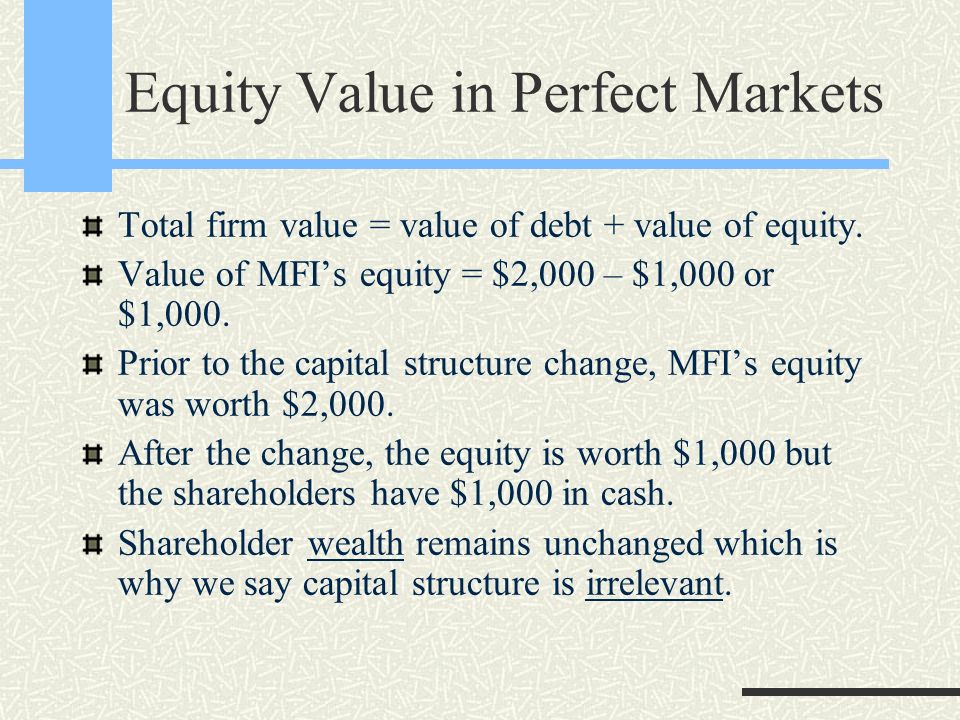 Equity Value in Perfect Markets

Total firm value = value of debt + value of equity.

Value of MFI’s equity = \$2,000 – \$1,000 or \$1,000.

Prior to the capital structure change, MFI’s equity was worth \$2,000.

After the change, the equity is worth \$1,000 but the shareholders have \$1,000 in cash.

Shareholder wealth remains unchanged which is why we say capital structure is irrelevant.